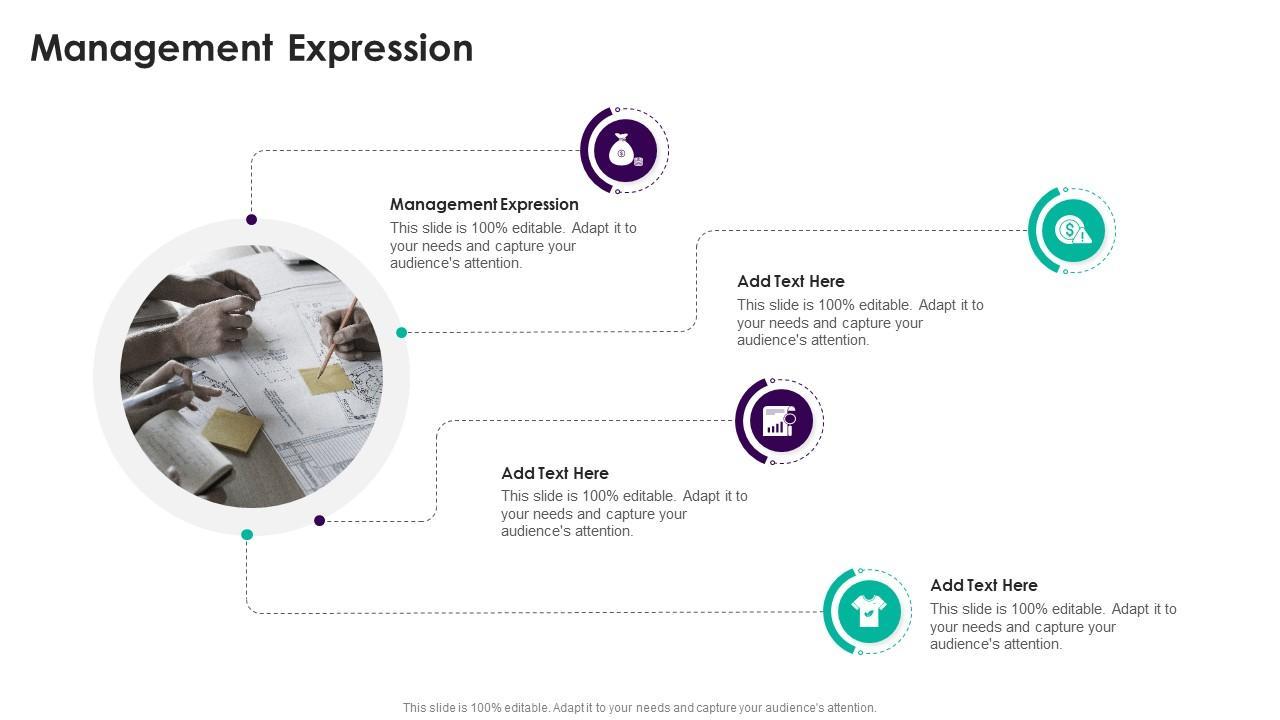 Management Expression

Management Expression
This slide is 100% editable. Adapt it to your needs and capture your audience's attention.

Add Text Here
This slide is 100% editable. Adapt it to your needs and capture your audience's attention.

Add Text Here
This slide is 100% editable. Adapt it to your needs and capture your audience's attention.

Add Text Here
This slide is 100% editable. Adapt it to your needs and capture your audience's attention.

This slide is 100% editable. Adapt it to your needs and capture your audience's attention.